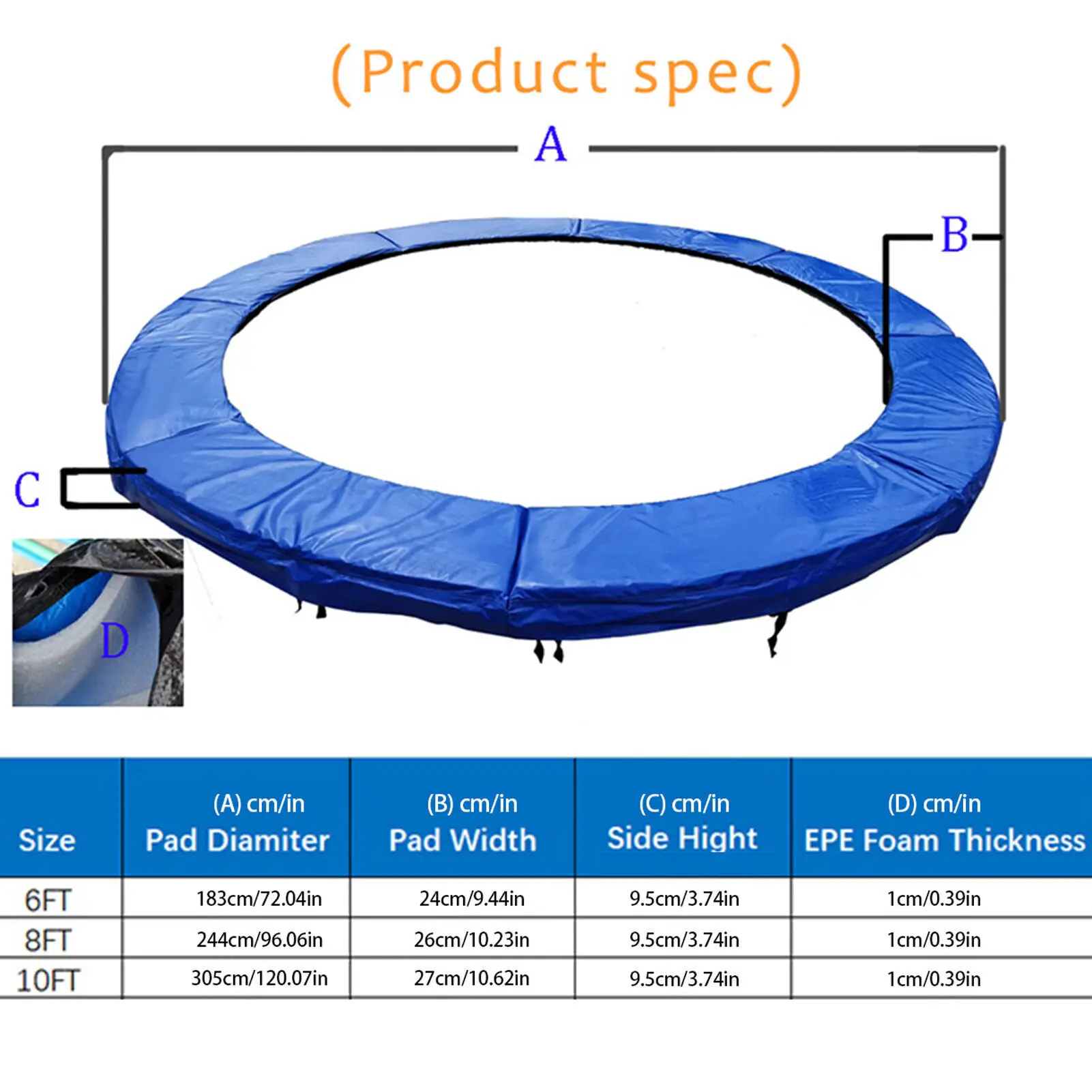 (Product spec)

A

B

C

D

| Size | (A) cm/in Pad Diamiter | (B) cm/in Pad Width | (C) cm/in Side Hight | (D) cm/in EPE Foam Thickness |
|---|---|---|---|---|
| 6FT | 183cm/72.04in | 24cm/9.44in | 9.5cm/3.74in | 1cm/0.39in |
| 8FT | 244cm/96.06in | 26cm/10.23in | 9.5cm/3.74in | 1cm/0.39in |
| 10FT | 305cm/120.07in | 27cm/10.62in | 9.5cm/3.74in | 1cm/0.39in |